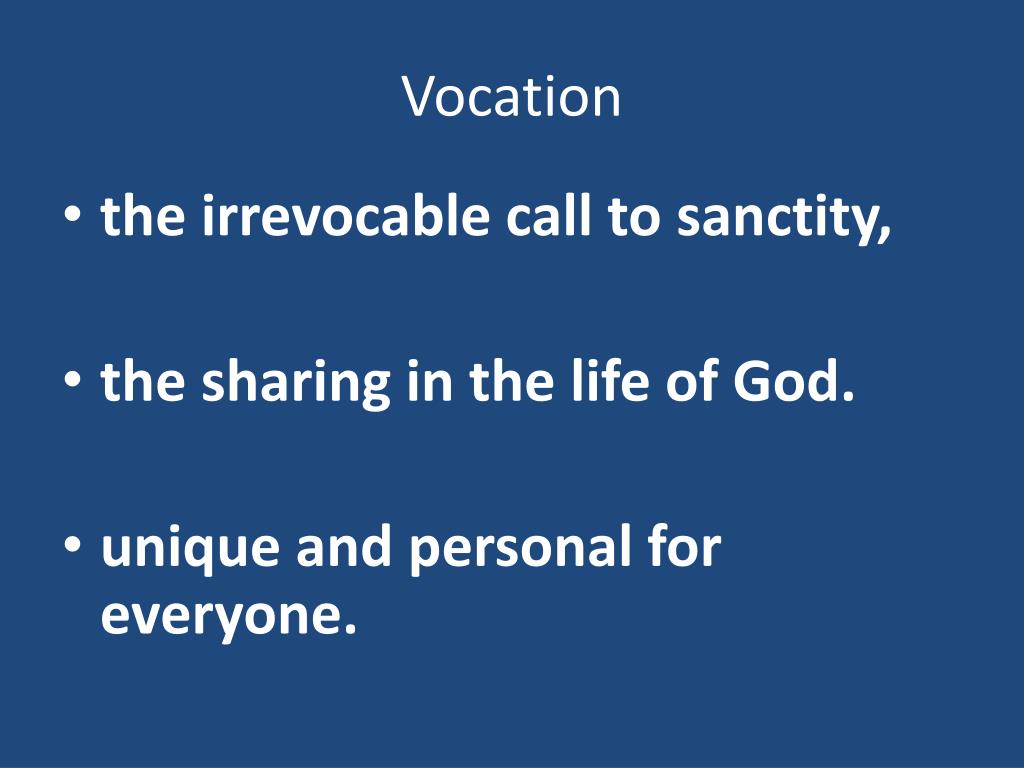 Vocation

• the irrevocable call to sanctity,

• the sharing in the life of God.

• unique and personal for everyone.